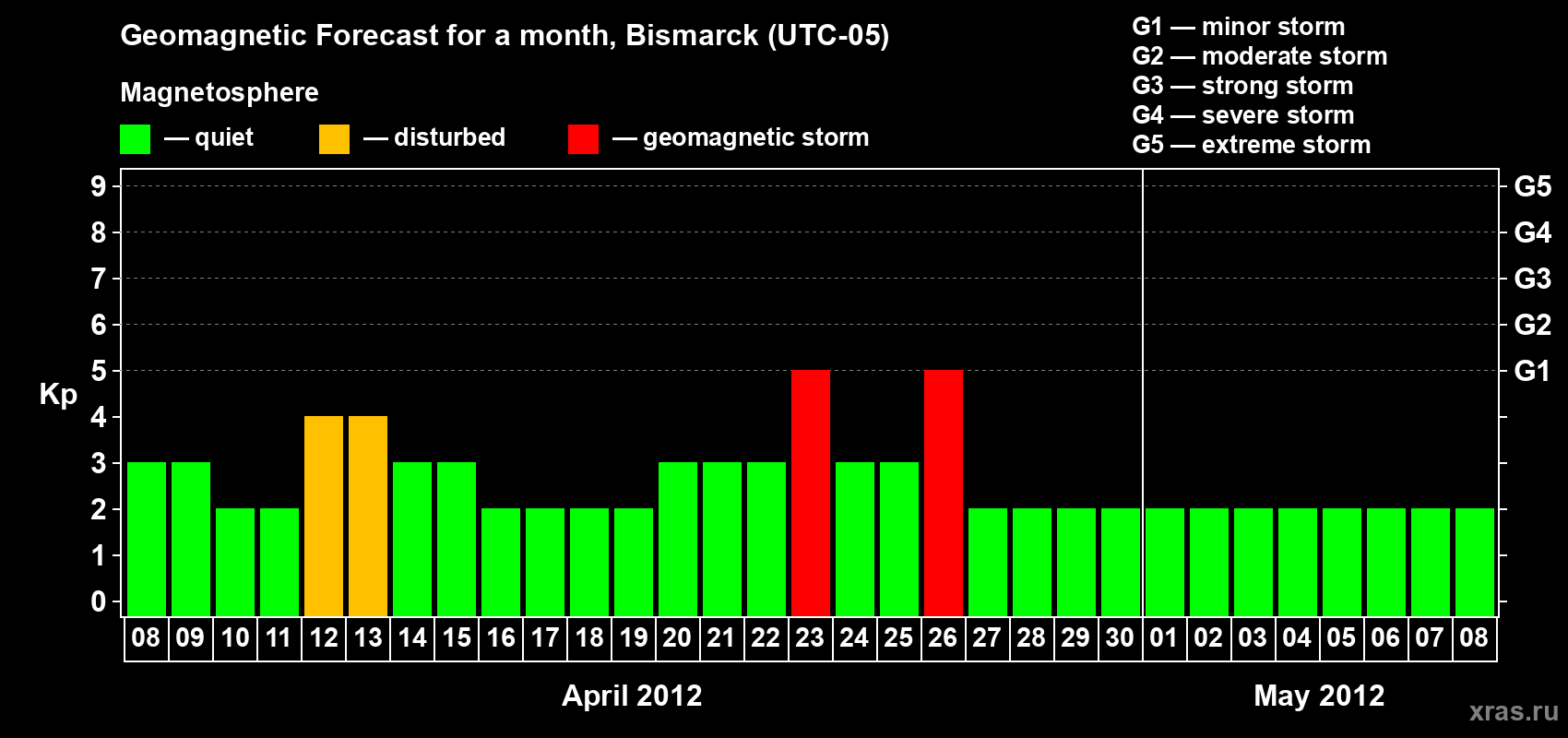 Geomagnetic Forecast for a month, Bismarck (UTC-05)

Magnetosphere

— quiet — disturbed — geomagnetic storm

G1 — minor storm
G2 — moderate storm
G3 — strong storm
G4 — severe storm
G5 — extreme storm

Kp

9
8
7
6
5
4
3
2
1
0

G5
G4
G3
G2
G1

08 09 10 11 12 13 14 15 16 17 18 19 20 21 22 23 24 25 26 27 28 29 30 01 02 03 04 05 06 07 08

April 2012

May 2012

xras.ru